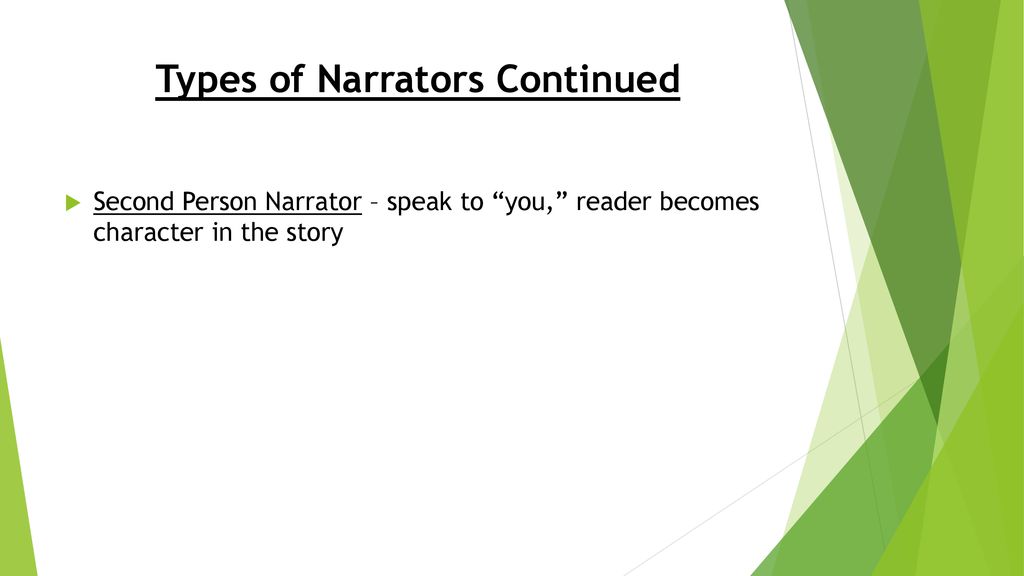 Types of Narrators Continued

Second Person Narrator – speak to “you,” reader becomes character in the story